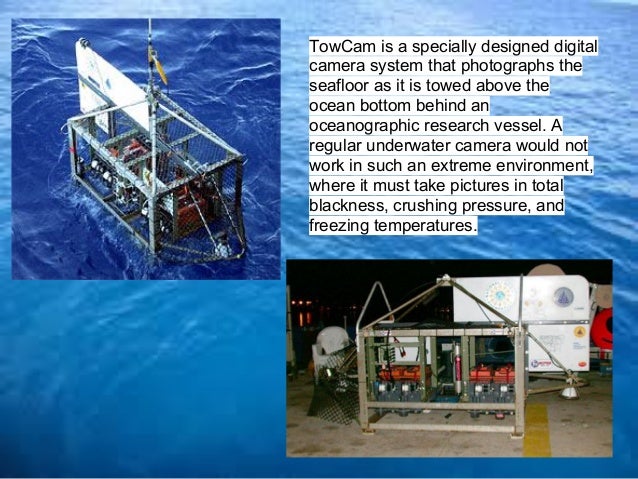 TowCam is a specially designed digital camera system that photographs the seafloor as it is towed above the ocean bottom behind an oceanographic research vessel. A regular underwater camera would not work in such an extreme environment, where it must take pictures in total blackness, crushing pressure, and freezing temperatures.